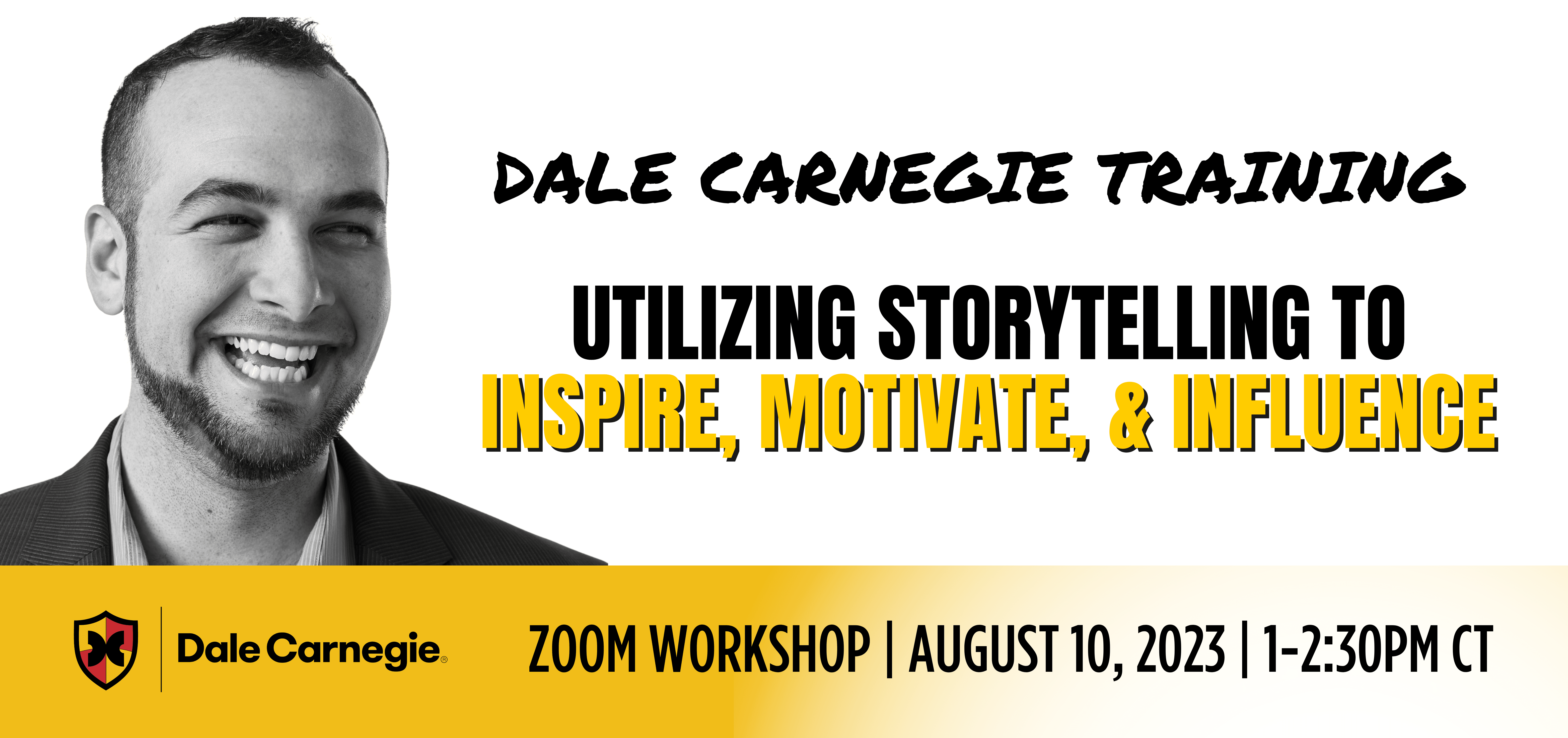 DALE CARNEGIE TRAINING

UTILIZING STORYTELLING TO INSPIRE, MOTIVATE, & INFLUENCE

Dale Carnegie®

ZOOM WORKSHOP | AUGUST 10, 2023 | 1-2:30PM CT